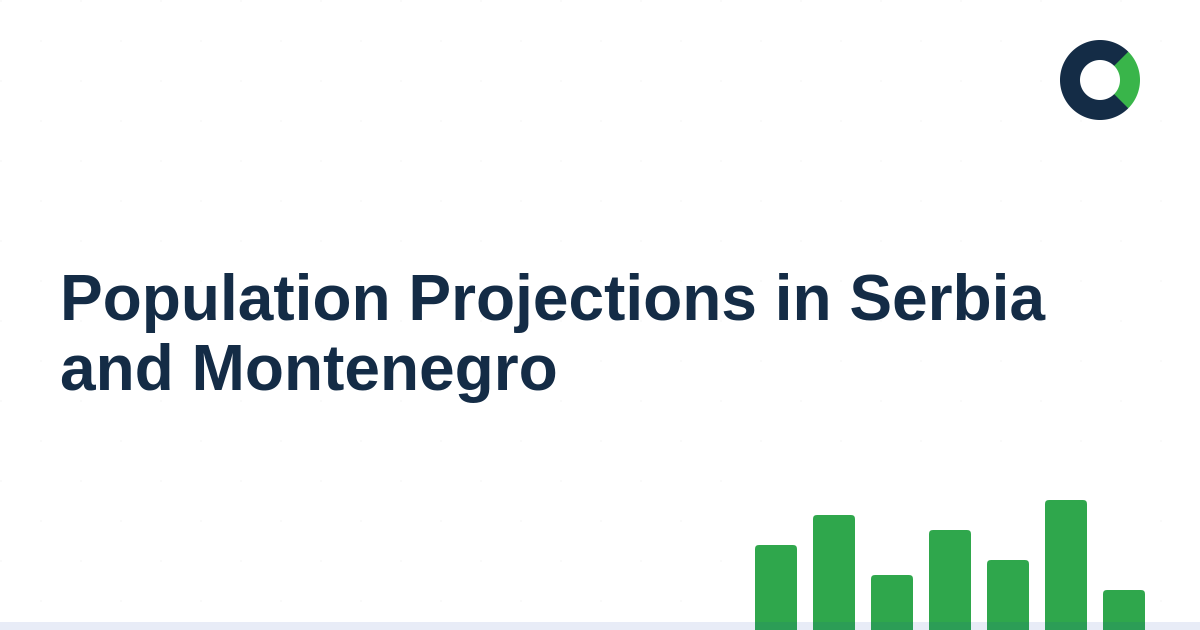 Population Projections in Serbia and Montenegro